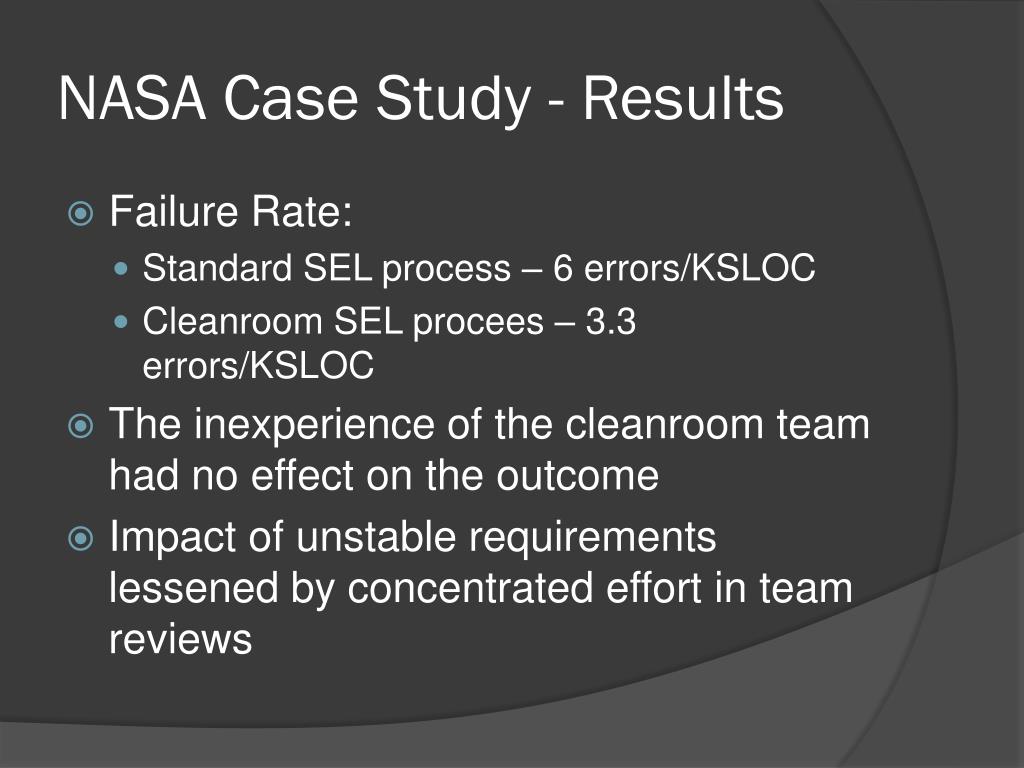 NASA Case Study - Results

Failure Rate:

Standard SEL process – 6 errors/KSLOC

Cleanroom SEL procees – 3.3 errors/KSLOC

The inexperience of the cleanroom team had no effect on the outcome

Impact of unstable requirements lessened by concentrated effort in team reviews